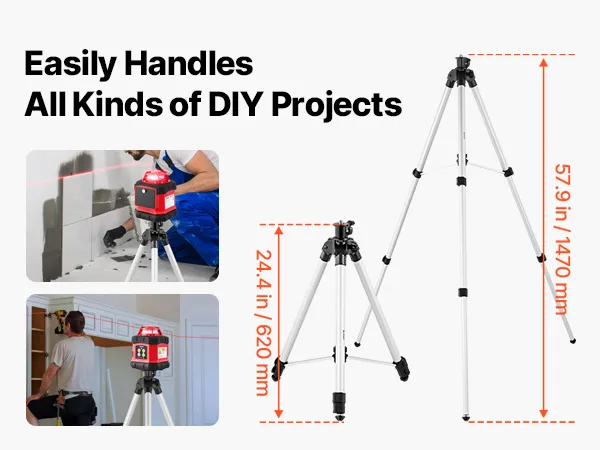 Easily Handles
All Kinds of DIY Projects

24.4 in / 620 mm

57.9 in / 1470 mm